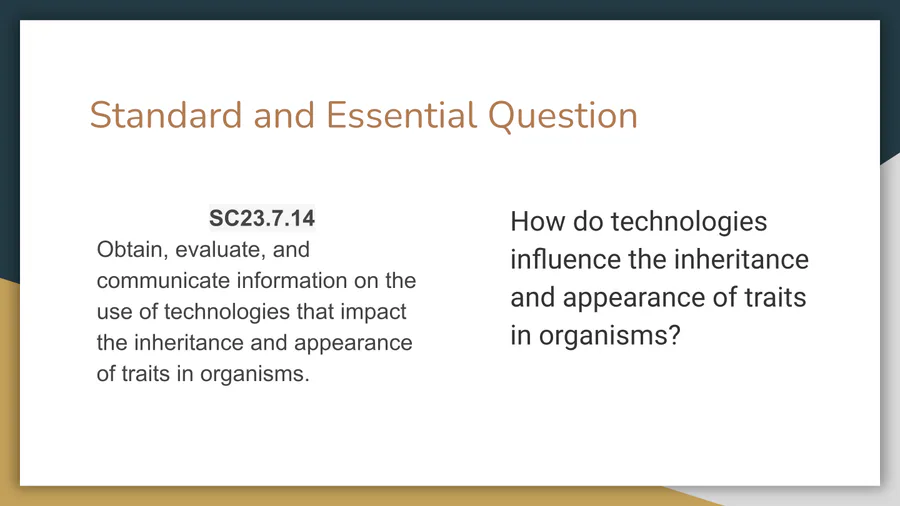 Standard and Essential Question

SC23.7.14
Obtain, evaluate, and communicate information on the use of technologies that impact the inheritance and appearance of traits in organisms.

How do technologies influence the inheritance and appearance of traits in organisms?